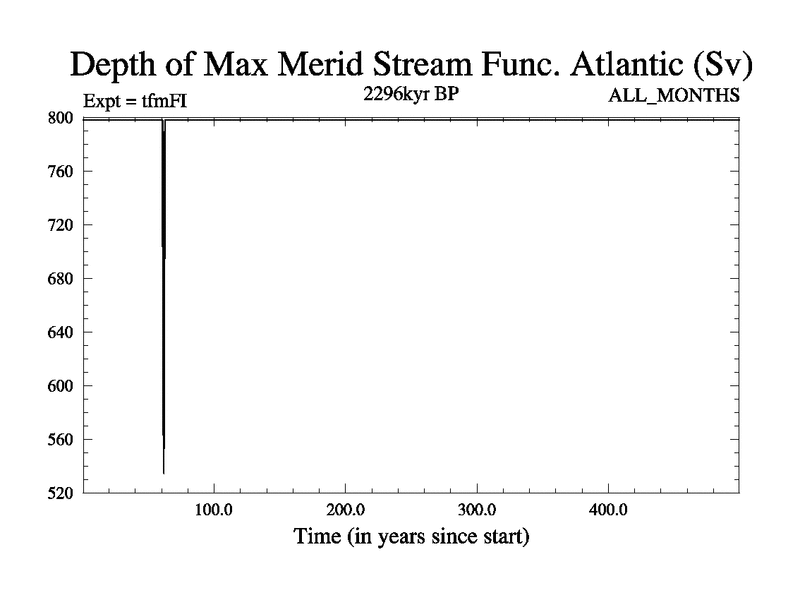 Depth of Max Merid Stream Func. Atlantic (Sv)

Expt = tfmFI

2296kyr BP

ALL_MONTHS

800
760
720
680
640
600
560
520

100.0
200.0
300.0
400.0

Time (in years since start)